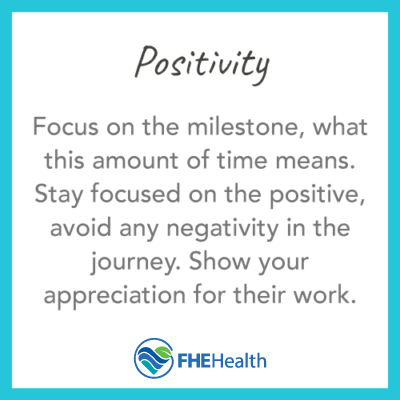 Positivity

Focus on the milestone, what this amount of time means. Stay focused on the positive, avoid any negativity in the journey. Show your appreciation for their work.

FHEHealth